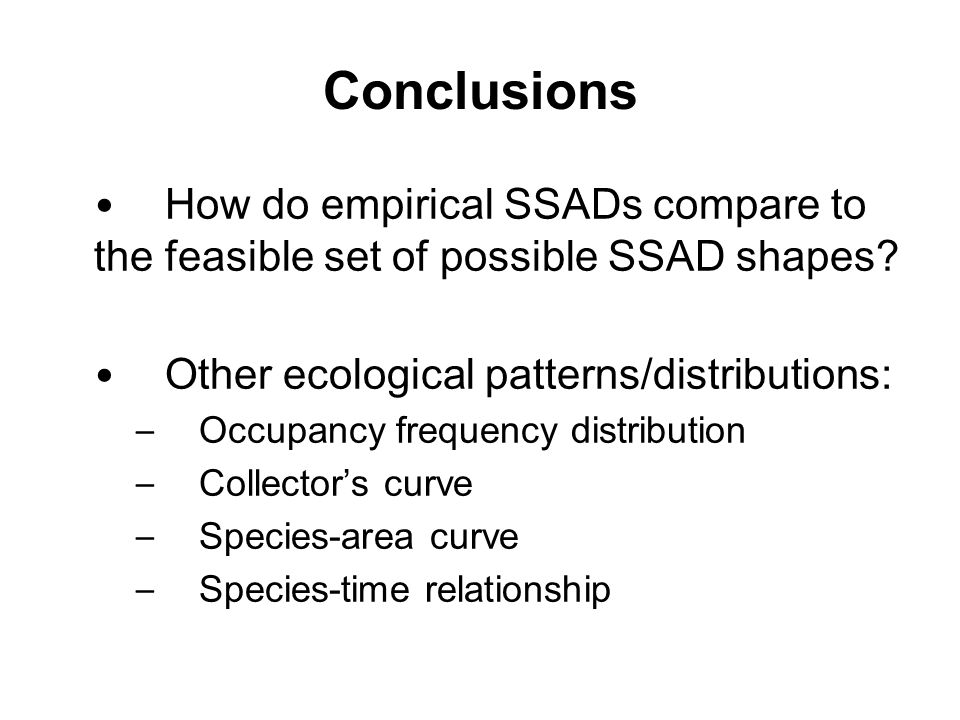 Conclusions

• How do empirical SSADs compare to the feasible set of possible SSAD shapes?

• Other ecological patterns/distributions:
– Occupancy frequency distribution
– Collector’s curve
– Species-area curve
– Species-time relationship